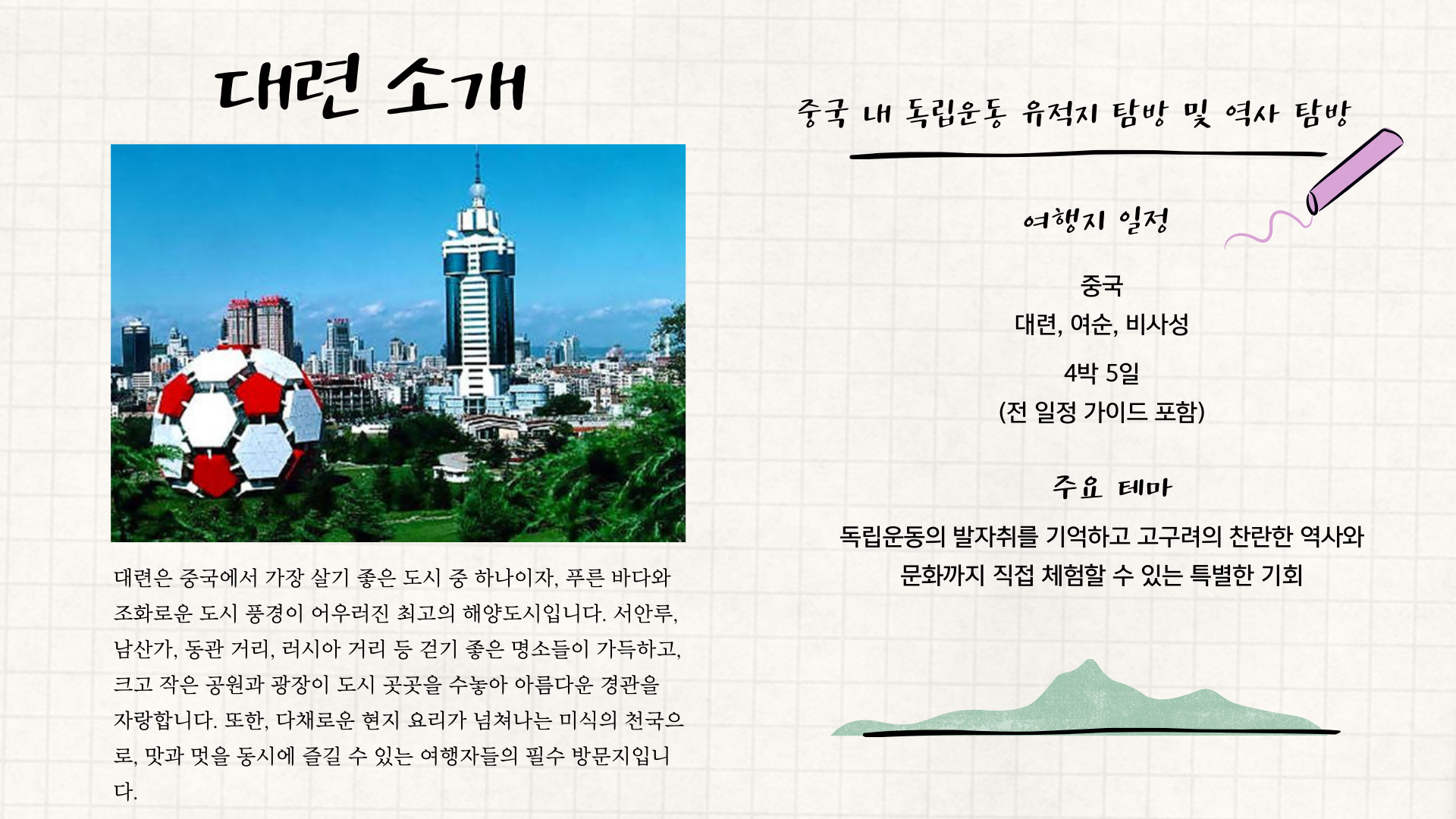 대련 소개

대련은 중국에서 가장 살기 좋은 도시 중 하나이자, 푸른 바다와 조화로운 도시 풍경이 어우러진 최고의 해양도시입니다. 서안루, 남산가, 동관 거리, 러시아 거리 등 걷기 좋은 명소들이 가득하고, 크고 작은 공원과 광장이 도시 곳곳을 수놓아 아름다운 경관을 자랑합니다. 또한, 다채로운 현지 요리가 넘쳐나는 미식의 천국으로, 맛과 멋을 동시에 즐길 수 있는 여행자들의 필수 방문지입니다.

중국 내 독립운동 유적지 탐방 및 역사 탐방

여행지 일정

중국
대련, 여순, 비사성

4박 5일
(전 일정 가이드 포함)

주요 테마

독립운동의 발자취를 기억하고 고구려의 찬란한 역사와 문화까지 직접 체험할 수 있는 특별한 기회